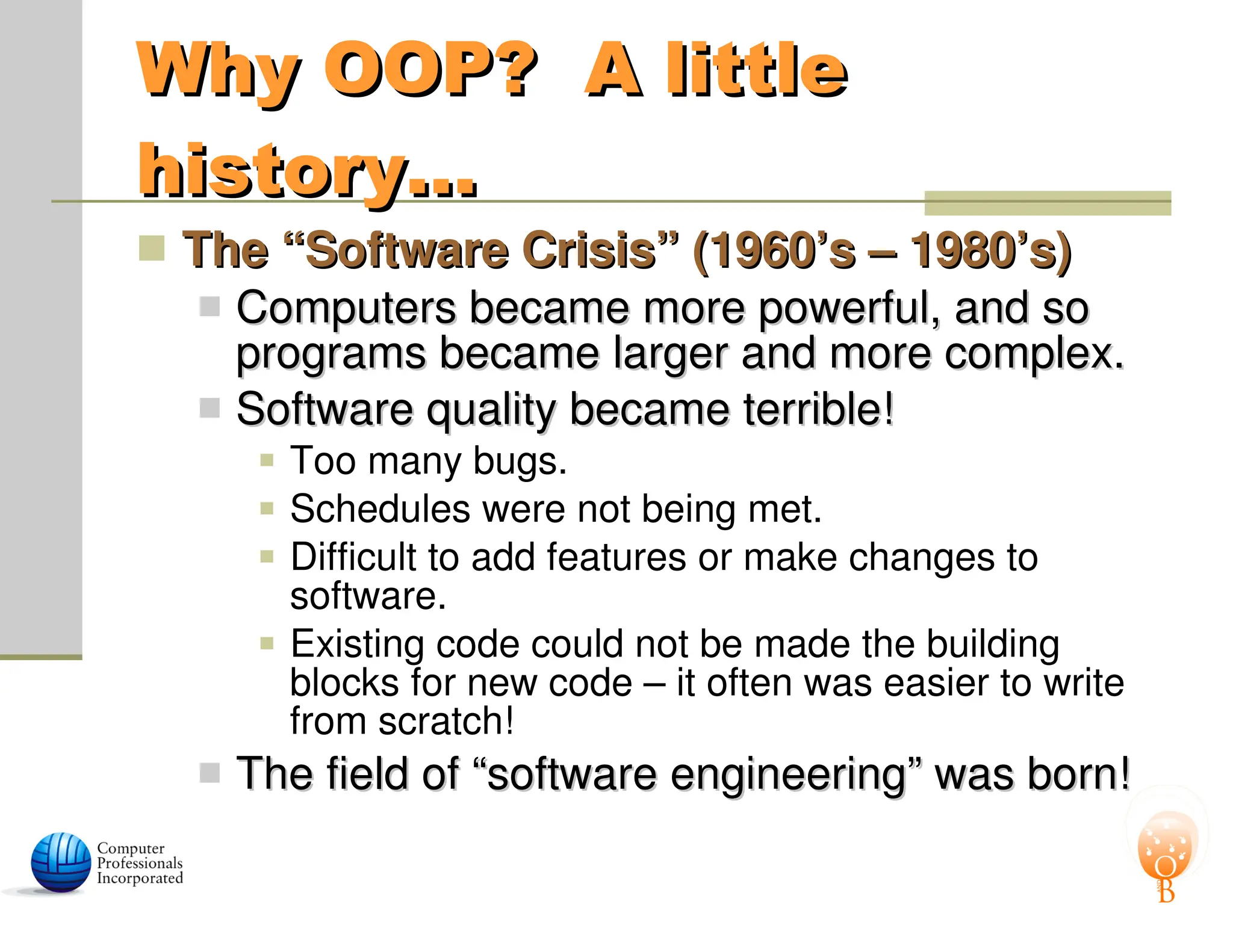 Why OOP? A little history...

The “Software Crisis” (1960’s – 1980’s)

Computers became more powerful, and so programs became larger and more complex.

Software quality became terrible!

Too many bugs.

Schedules were not being met.

Difficult to add features or make changes to software.

Existing code could not be made the building blocks for new code – it often was easier to write from scratch!

The field of “software engineering” was born!

Computer Professionals Incorporated

O B